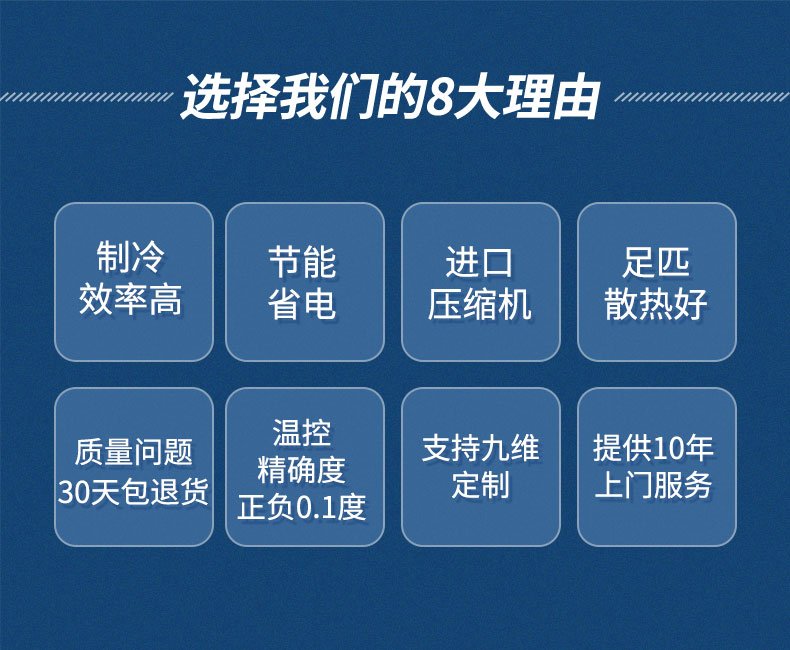 选择我们的8大理由

制冷
效率高

节能
省电

进口
压缩机

足匹
散热好

质量问题
30天包退货

温控
精确度
正负0.1度

支持九维
定制

提供10年
上门服务